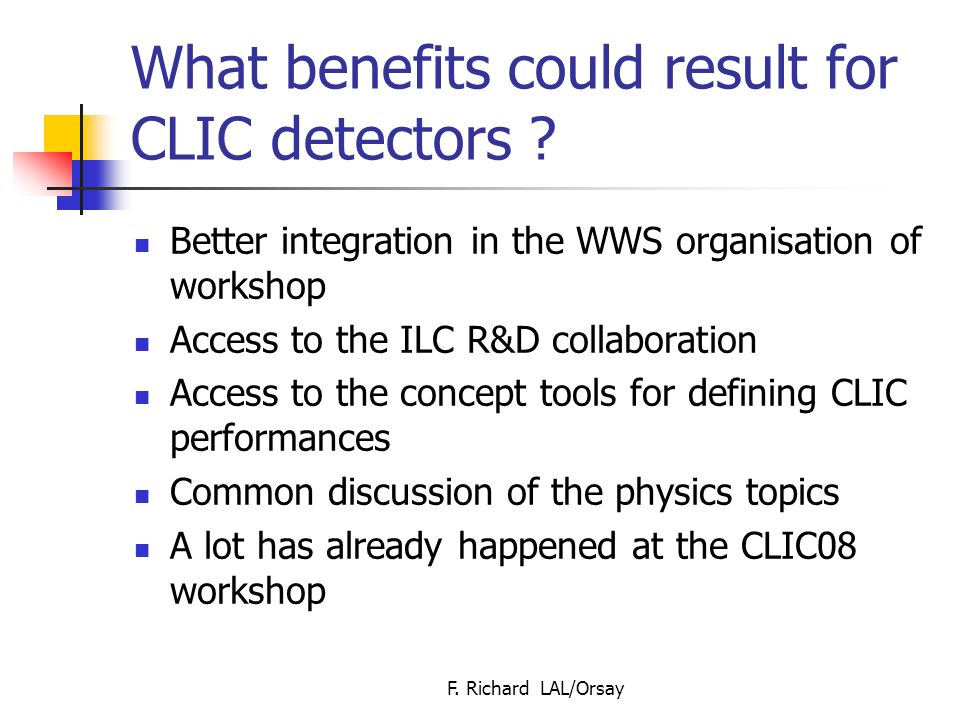 What benefits could result for CLIC detectors ?

- Better integration in the WWS organisation of workshop
- Access to the ILC R&D collaboration
- Access to the concept tools for defining CLIC performances
- Common discussion of the physics topics
- A lot has already happened at the CLIC08 workshop

F. Richard LAL/Orsay